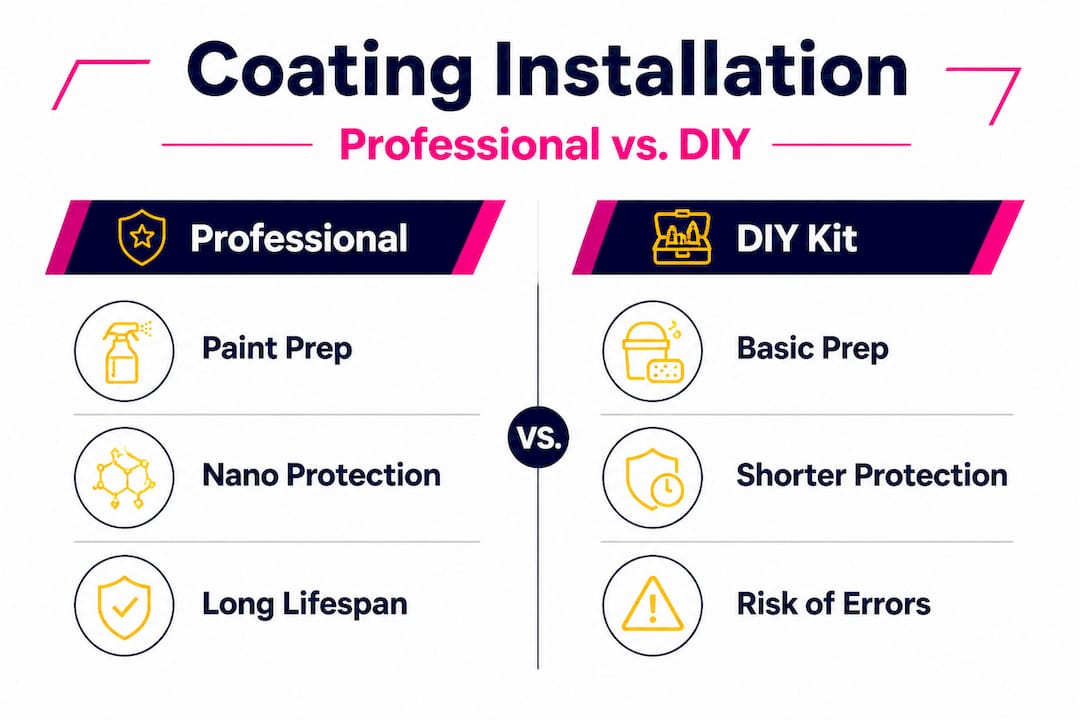 Coating Installation

Professional vs. DIY

Professional

Paint Prep

Nano Protection

Long Lifespan

VS.

DIY Kit

Basic Prep

Shorter Protection

Risk of Errors